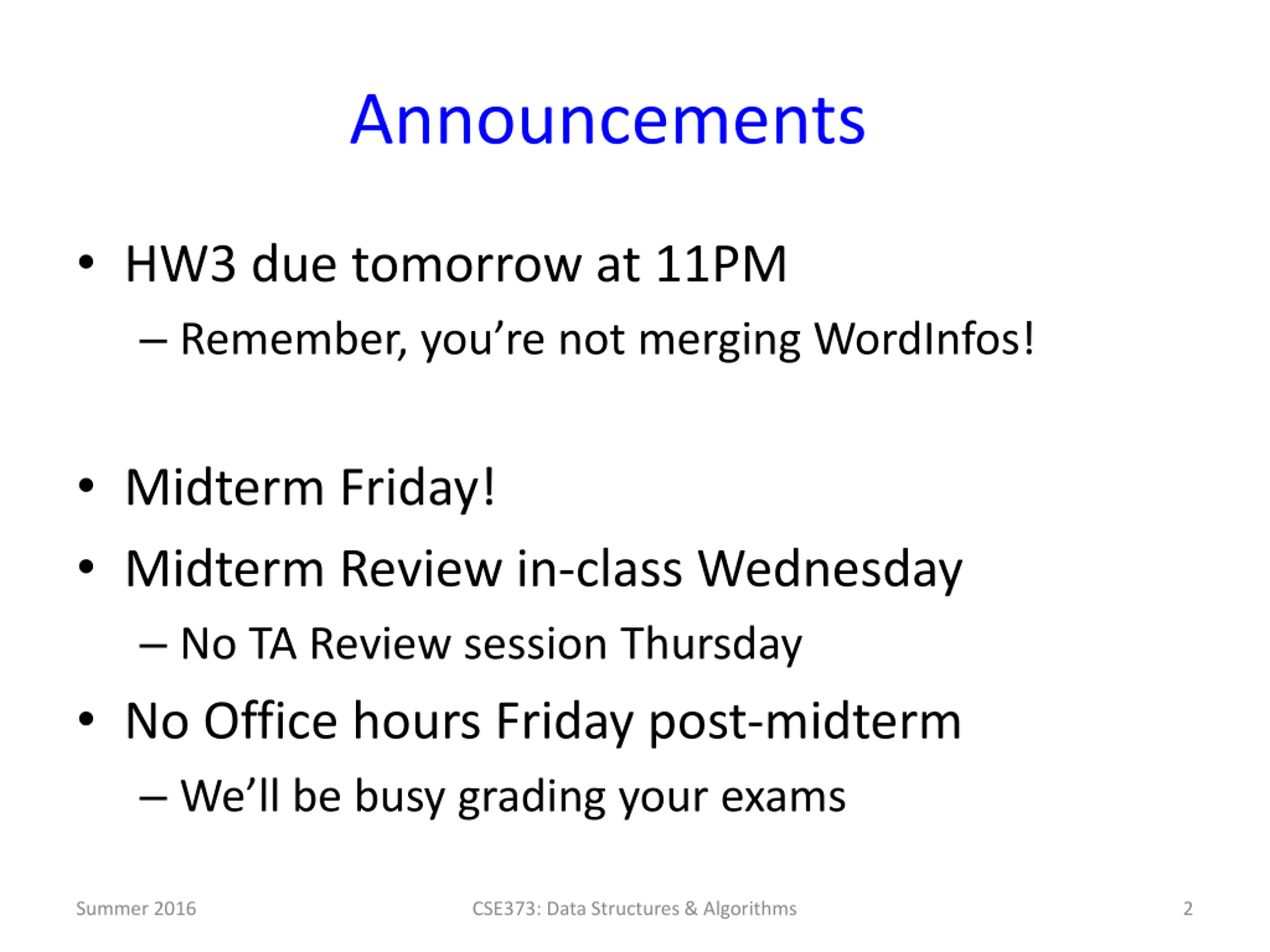 Announcements

• HW3 due tomorrow at 11PM
– Remember, you’re not merging WordInfos!

• Midterm Friday!
• Midterm Review in-class Wednesday
– No TA Review session Thursday
• No Office hours Friday post-midterm
– We’ll be busy grading your exams

Summer 2016 CSE373: Data Structures & Algorithms 2